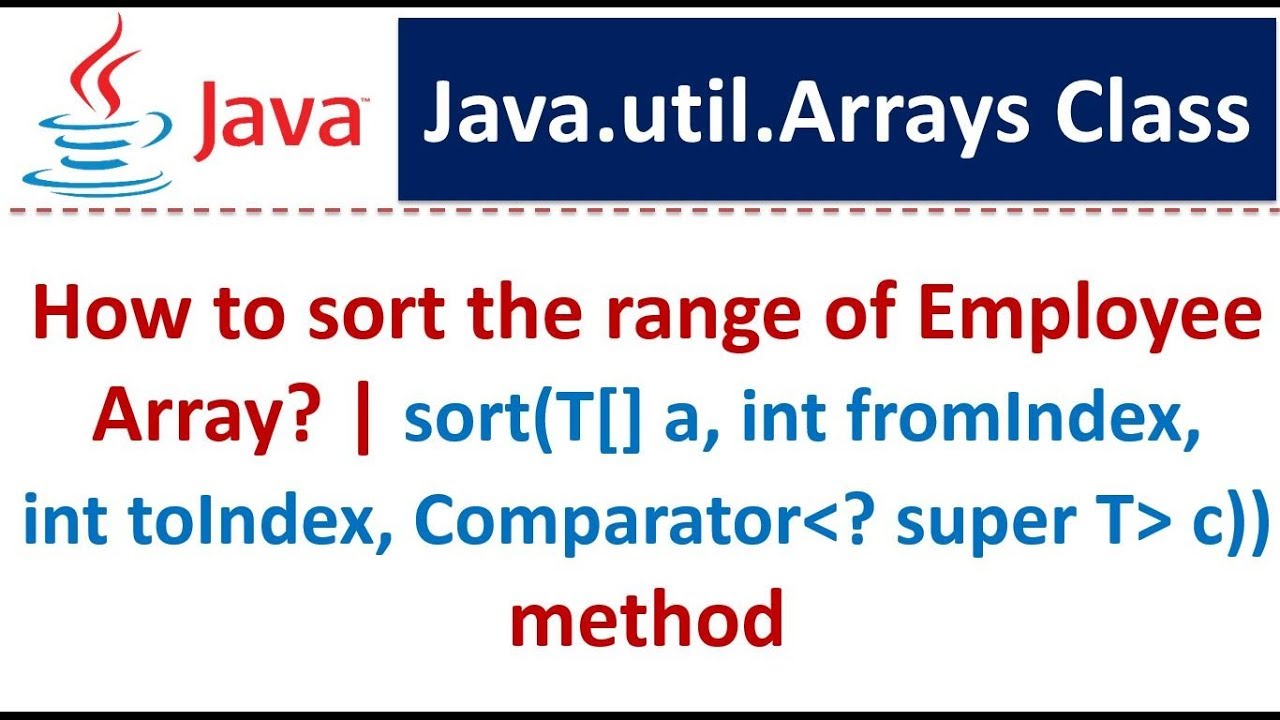 Java

Java.util.Arrays Class

How to sort the range of Employee Array? | sort(T[] a, int fromIndex, int toIndex, Comparator<? super T> c)) method